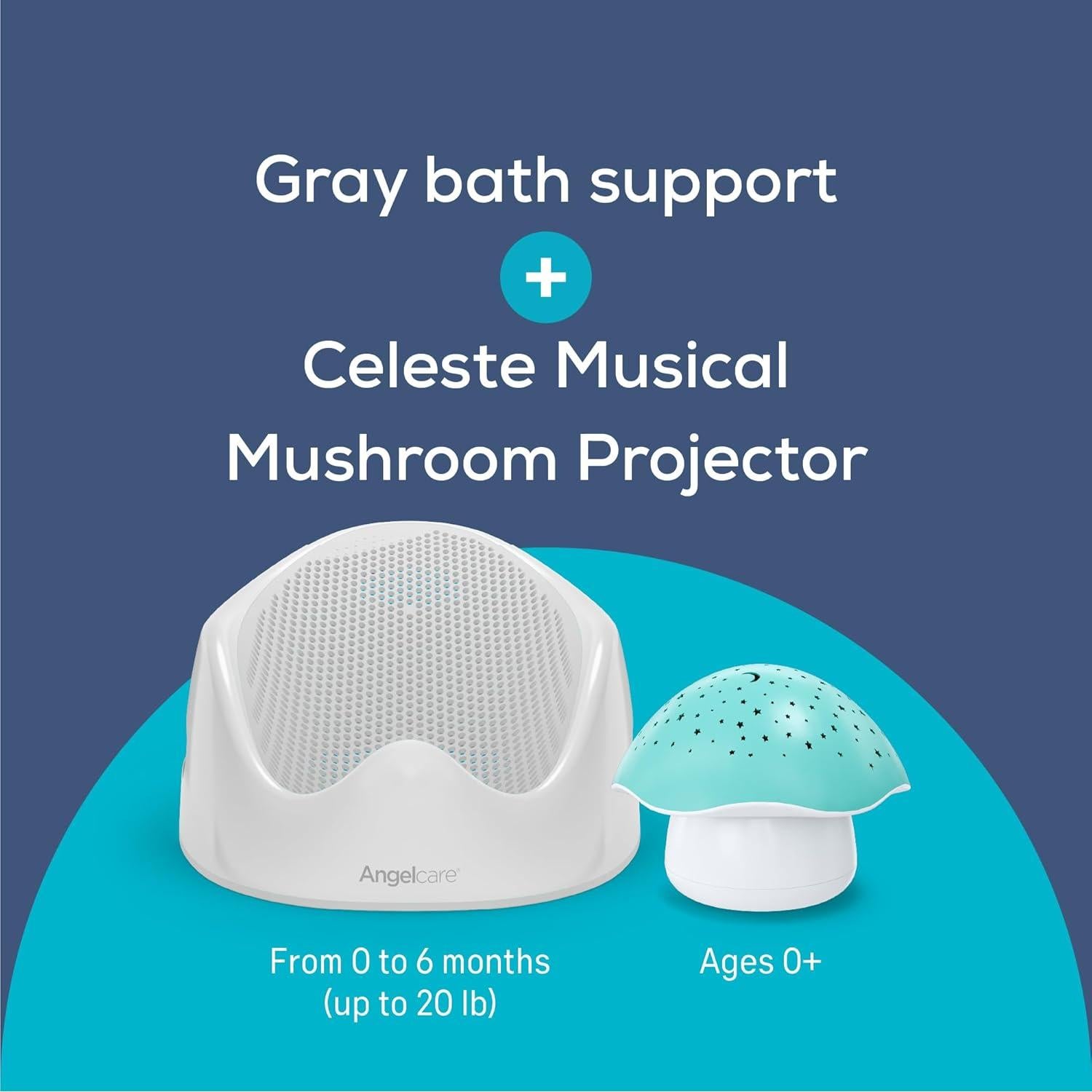 Gray bath support
+
Celeste Musical Mushroom Projector

Angelcare

From 0 to 6 months (up to 20 lb)

Ages 0+